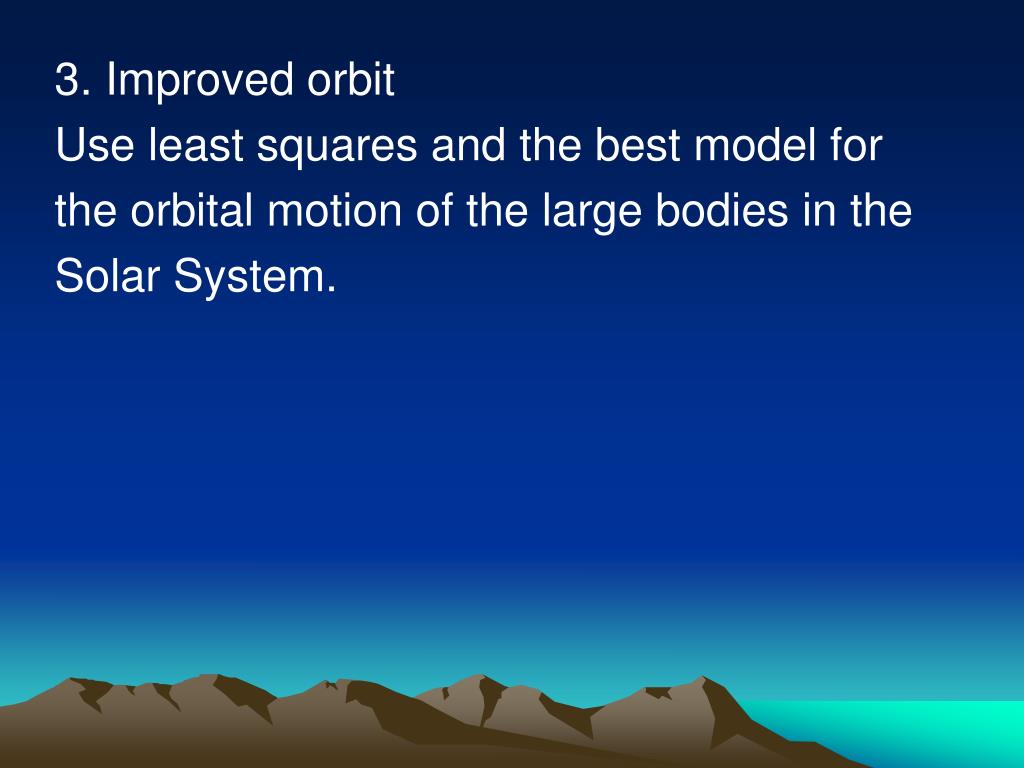 3. Improved orbit
Use least squares and the best model for the orbital motion of the large bodies in the Solar System.